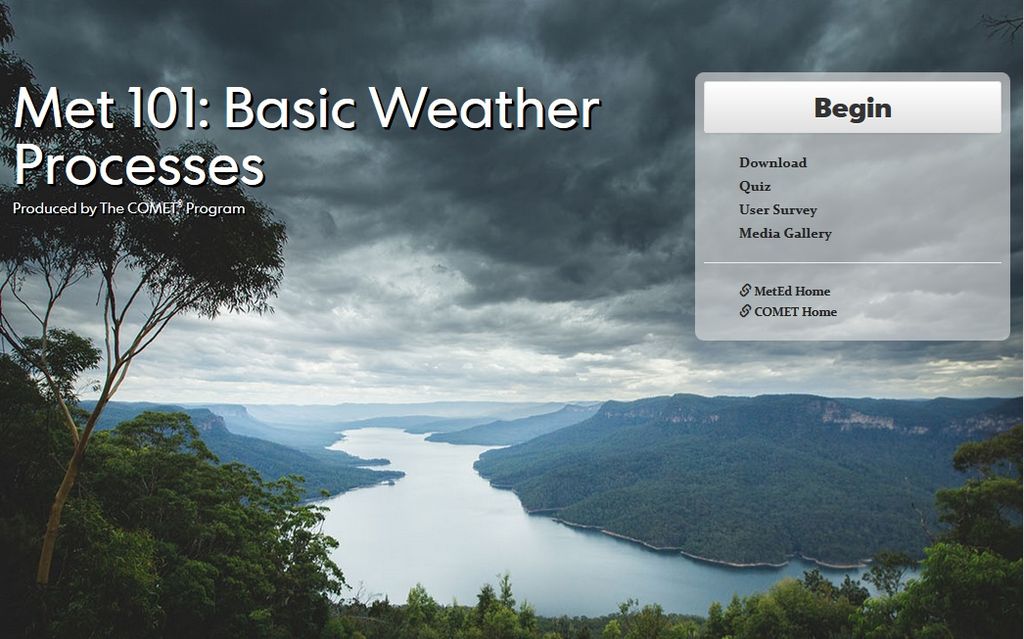 Met 101: Basic Weather Processes

Produced by The COMET® Program

Begin

Download
Quiz
User Survey
Media Gallery

MetEd Home
COMET Home